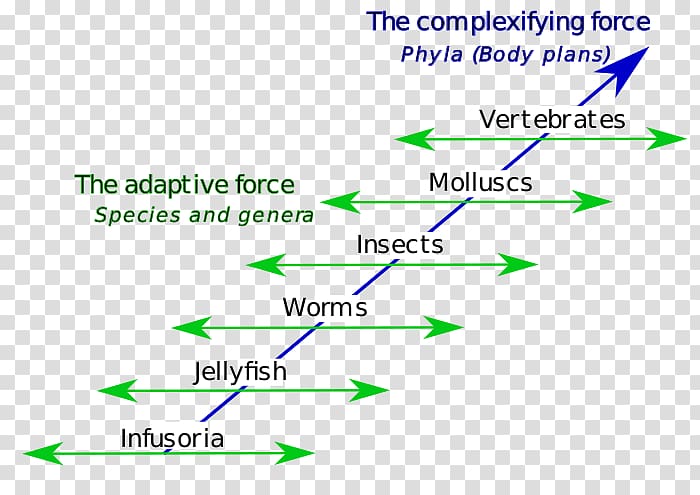 The complexifying force
Phyla (Body plans)

Vertebrates

The adaptive force
Species and genera

Molluscs

Insects

Worms

Jellyfish

Infusoria